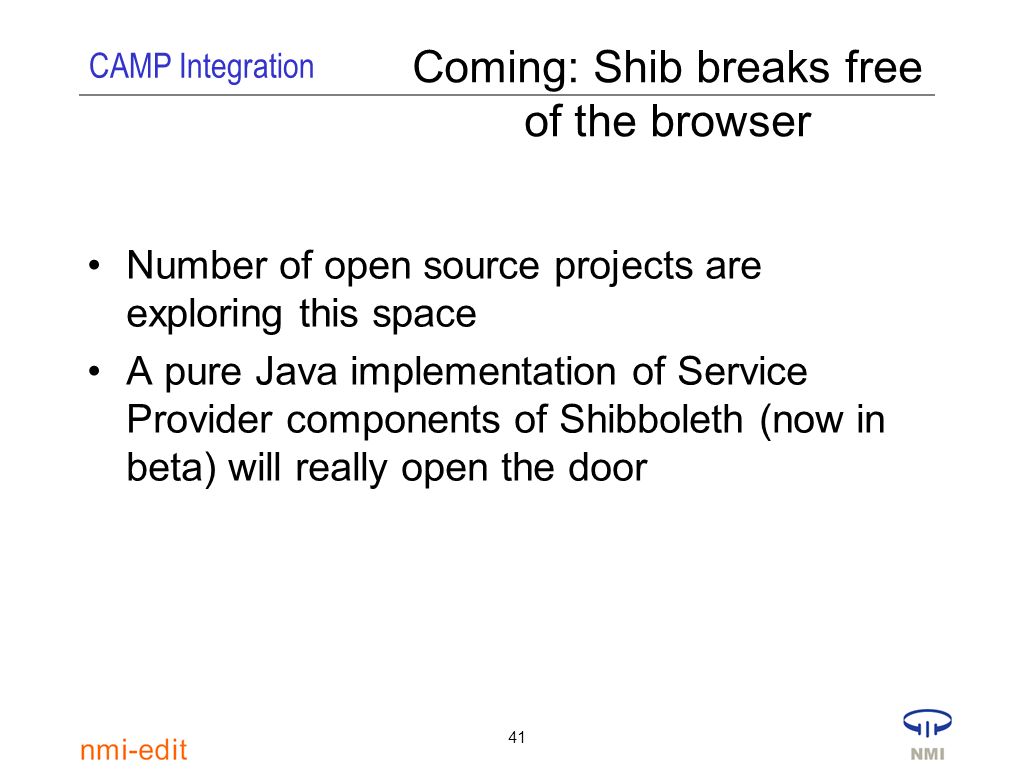 CAMP Integration

Coming: Shib breaks free of the browser

• Number of open source projects are exploring this space
• A pure Java implementation of Service Provider components of Shibboleth (now in beta) will really open the door

nmi-edit

41

NMI